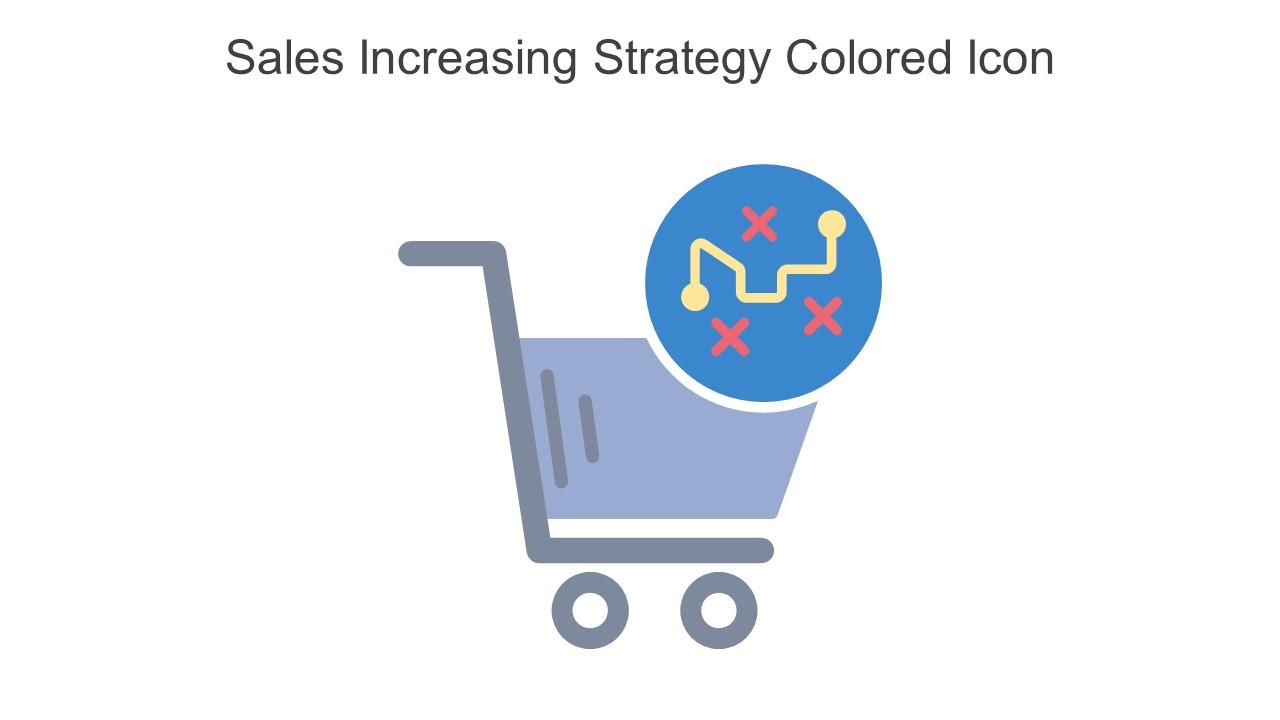 Sales Increasing Strategy Colored Icon